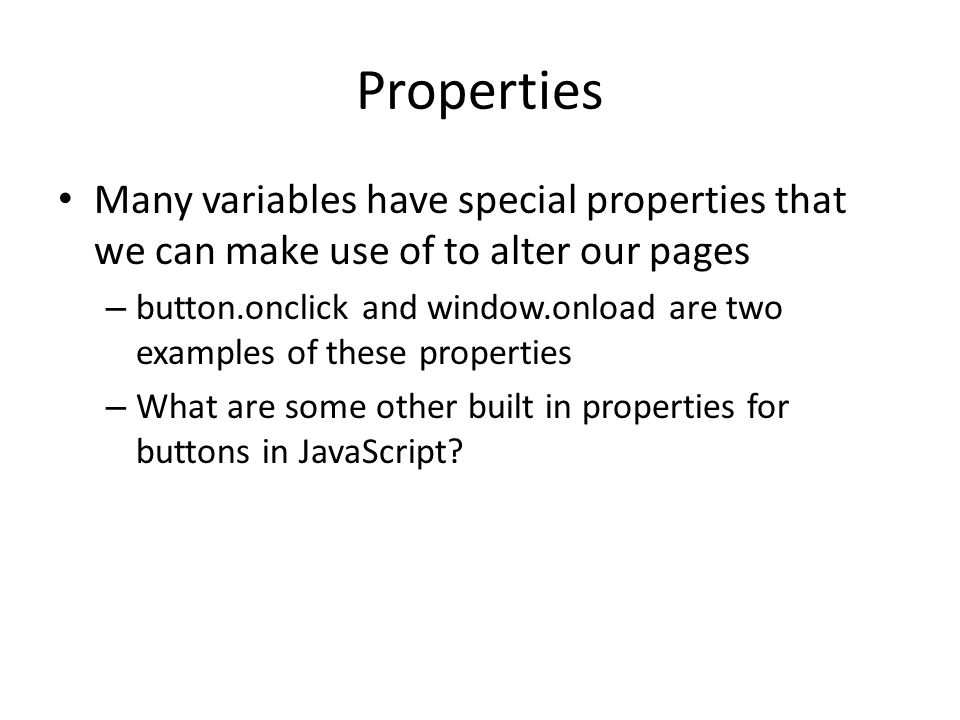 Properties

• Many variables have special properties that we can make use of to alter our pages

– button.onclick and window.onload are two examples of these properties

– What are some other built in properties for buttons in JavaScript?